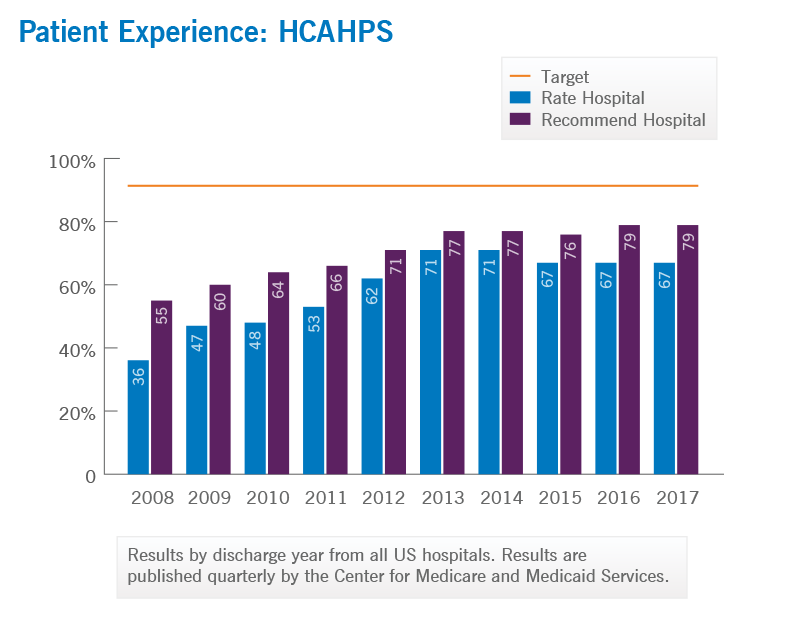 Patient Experience: HCAHPS

Target
Rate Hospital
Recommend Hospital

100%
80%
60%
40%
20%
0

36
55
47
60
48
64
53
66
62
71
71
77
71
77
67
76
67
79
67
79

2008 2009 2010 2011 2012 2013 2014 2015 2016 2017

Results by discharge year from all US hospitals. Results are published quarterly by the Center for Medicare and Medicaid Services.